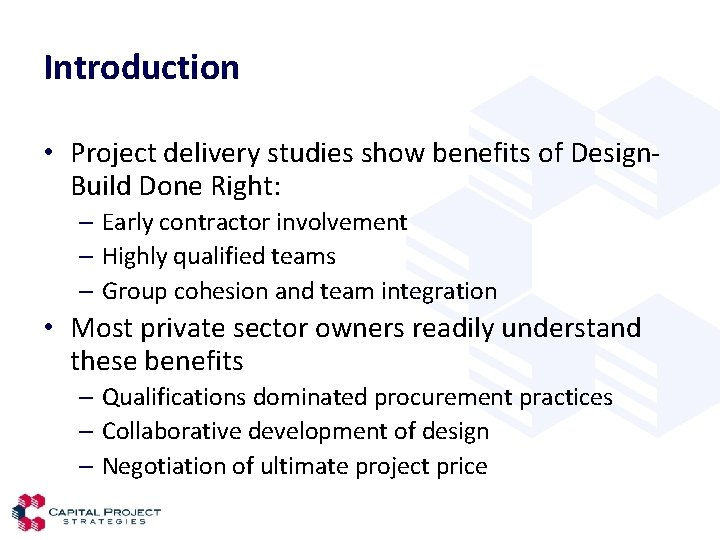 Introduction

• Project delivery studies show benefits of Design-Build Done Right:
– Early contractor involvement
– Highly qualified teams
– Group cohesion and team integration

• Most private sector owners readily understand these benefits
– Qualifications dominated procurement practices
– Collaborative development of design
– Negotiation of ultimate project price

CAPITAL PROJECT STRATEGIES